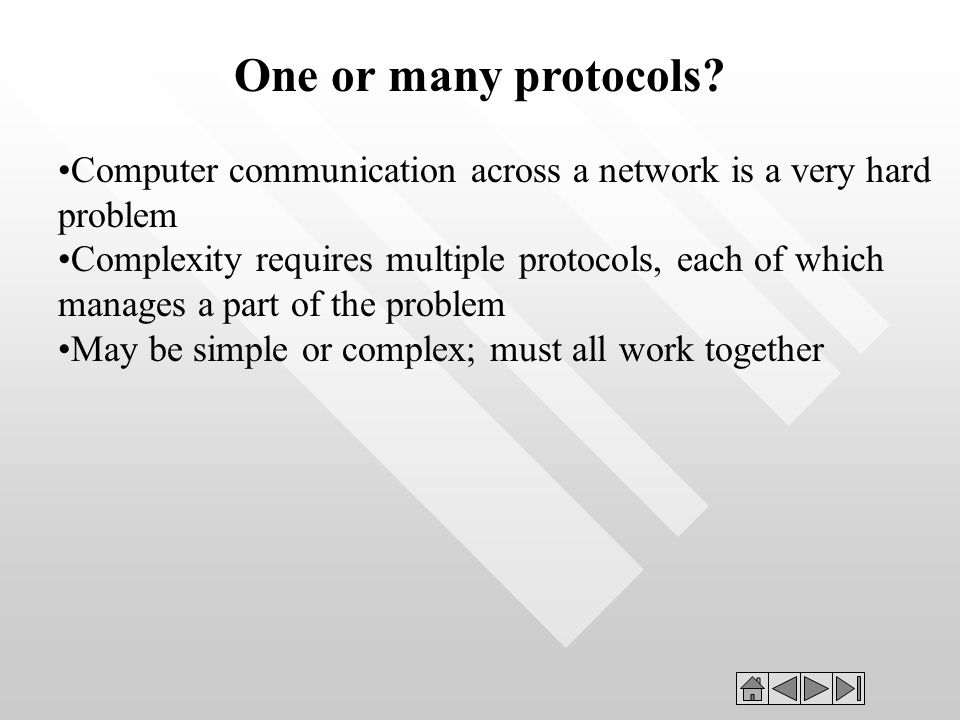 One or many protocols?

•Computer communication across a network is a very hard problem
•Complexity requires multiple protocols, each of which manages a part of the problem
•May be simple or complex; must all work together